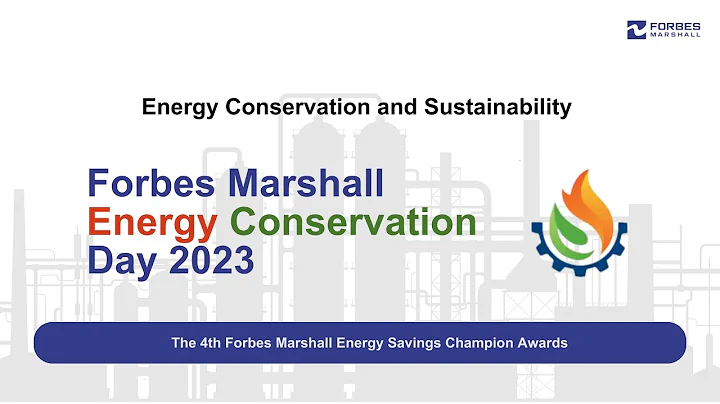 FORBES MARSHALL

Energy Conservation and Sustainability

Forbes Marshall
Energy Conservation
Day 2023

The 4th Forbes Marshall Energy Savings Champion Awards